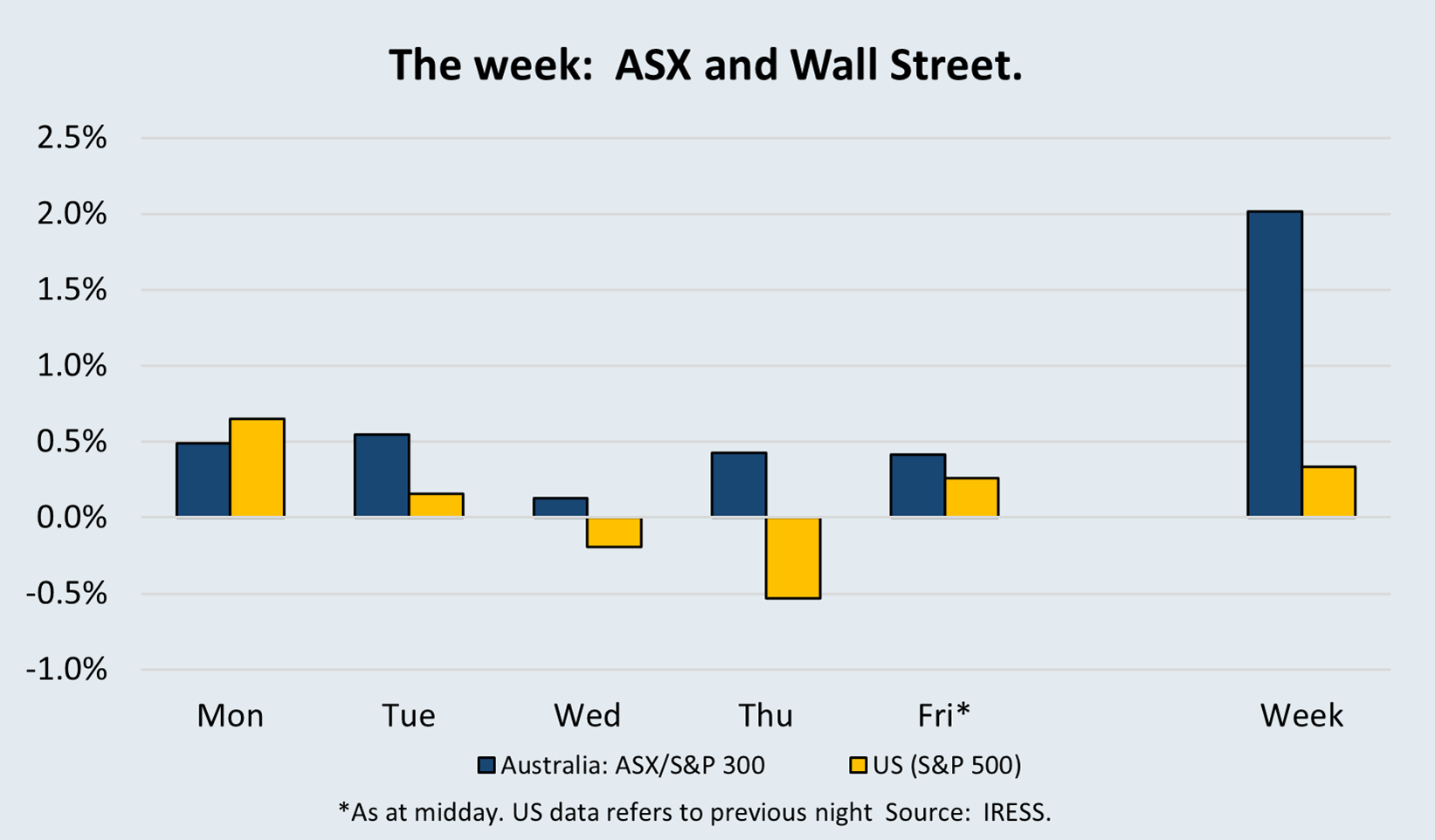 The week: ASX and Wall Street.

2.5%
2.0%
1.5%
1.0%
0.5%
0.0%
-0.5%
-1.0%

Mon
Tue
Wed
Thu
Fri*
Week

Australia: ASX/S&P 300
US (S&P 500)

*As at midday. US data refers to previous night Source: IRESS.